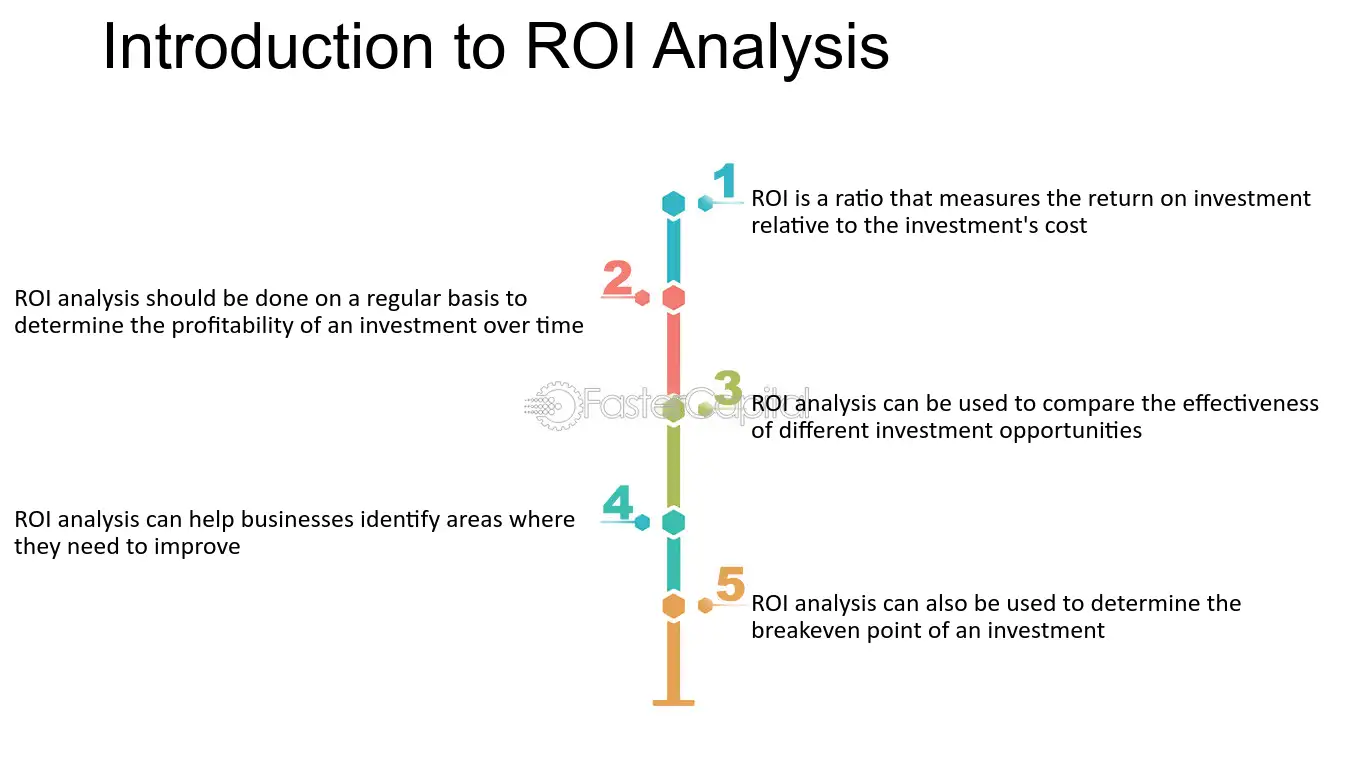 Introduction to ROI Analysis

1
ROI is a ratio that measures the return on investment relative to the investment's cost

2
ROI analysis should be done on a regular basis to determine the profitability of an investment over time

3
ROI analysis can be used to compare the effectiveness of different investment opportunities

4
ROI analysis can help businesses identify areas where they need to improve

5
ROI analysis can also be used to determine the breakeven point of an investment

FasterCapital